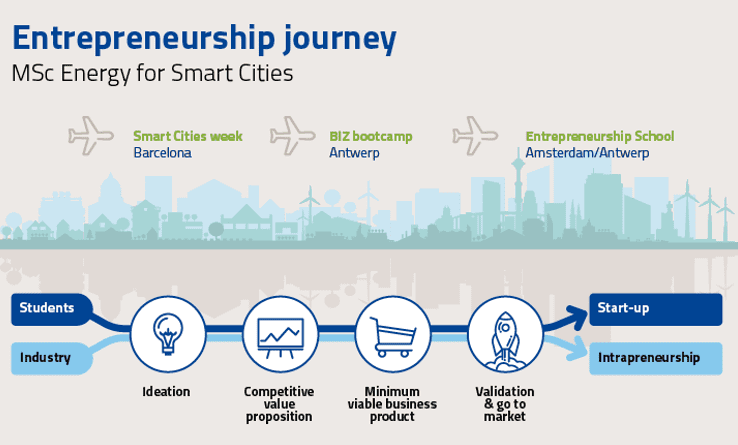 Entrepreneurship journey
MSc Energy for Smart Cities

Smart Cities week
Barcelona

BIZ bootcamp
Antwerp

Entrepreneurship School
Amsterdam/Antwerp

Students

Industry

Ideation

Competitive value proposition

Minimum viable business product

Validation & go to market

Start-up

Intrapreneurship